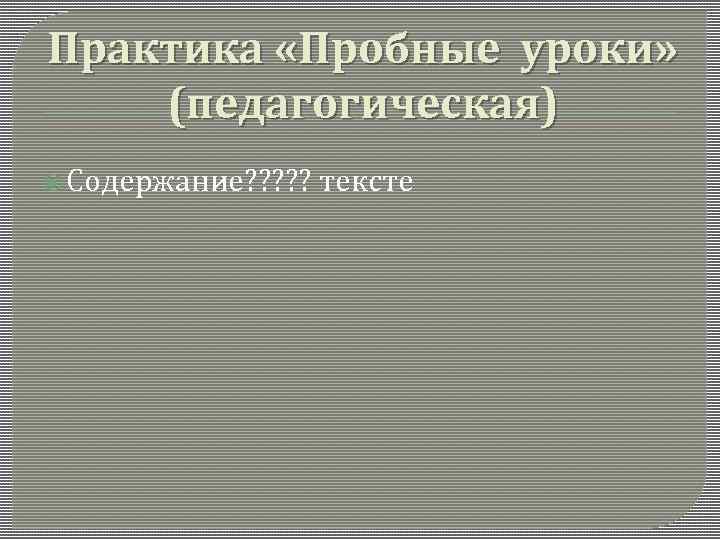 Практика «Пробные уроки» (педагогическая)

Содержание????? тексте